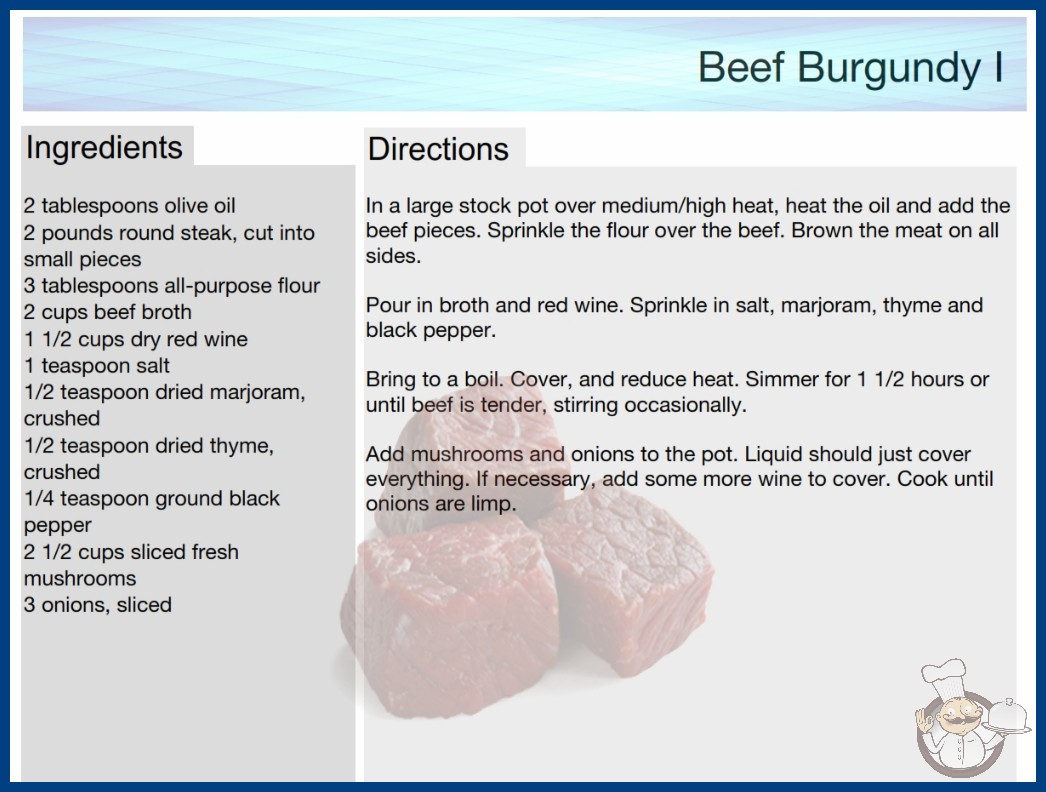 Beef Burgundy I

Ingredients

2 tablespoons olive oil
2 pounds round steak, cut into small pieces
3 tablespoons all-purpose flour
2 cups beef broth
1 1/2 cups dry red wine
1 teaspoon salt
1/2 teaspoon dried marjoram, crushed
1/2 teaspoon dried thyme, crushed
1/4 teaspoon ground black pepper
2 1/2 cups sliced fresh mushrooms
3 onions, sliced

Directions

In a large stock pot over medium/high heat, heat the oil and add the beef pieces. Sprinkle the flour over the beef. Brown the meat on all sides.

Pour in broth and red wine. Sprinkle in salt, marjoram, thyme and black pepper.

Bring to a boil. Cover, and reduce heat. Simmer for 1 1/2 hours or until beef is tender, stirring occasionally.

Add mushrooms and onions to the pot. Liquid should just cover everything. If necessary, add some more wine to cover. Cook until onions are limp.